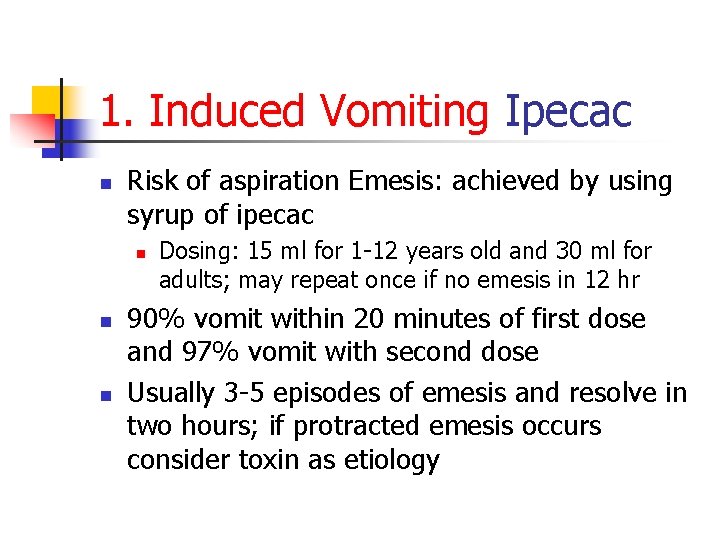 1. Induced Vomiting Ipecac

- Risk of aspiration Emesis: achieved by using syrup of ipecac
  - Dosing: 15 ml for 1-12 years old and 30 ml for adults; may repeat once if no emesis in 12 hr
- 90% vomit within 20 minutes of first dose and 97% vomit with second dose
- Usually 3-5 episodes of emesis and resolve in two hours; if protracted emesis occurs consider toxin as etiology